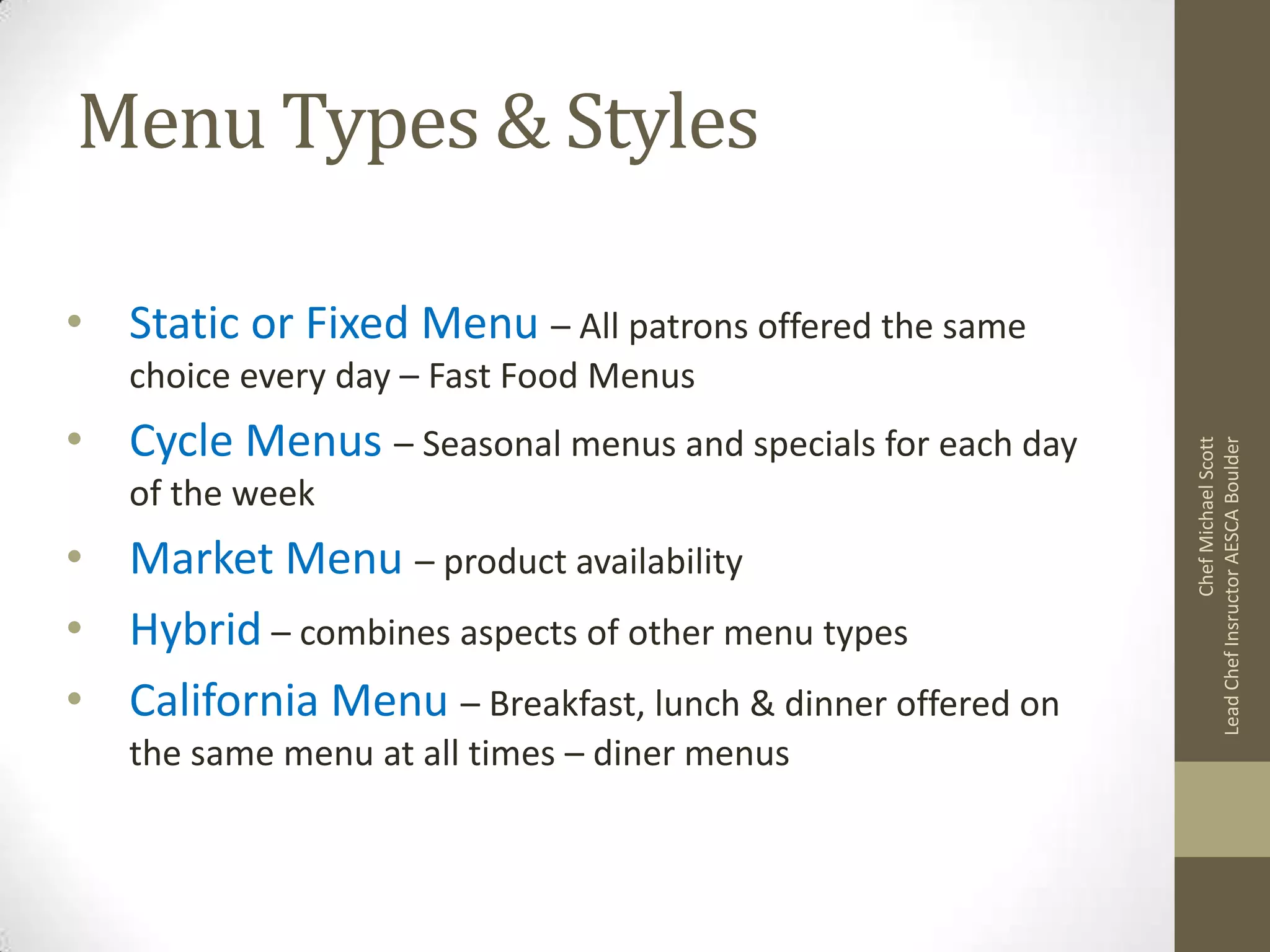 Menu Types & Styles

• Static or Fixed Menu – All patrons offered the same choice every day – Fast Food Menus
• Cycle Menus – Seasonal menus and specials for each day of the week
• Market Menu – product availability
• Hybrid – combines aspects of other menu types
• California Menu – Breakfast, lunch & dinner offered on the same menu at all times – diner menus

Chef Michael Scott
Lead Chef Insructor AESCA Boulder